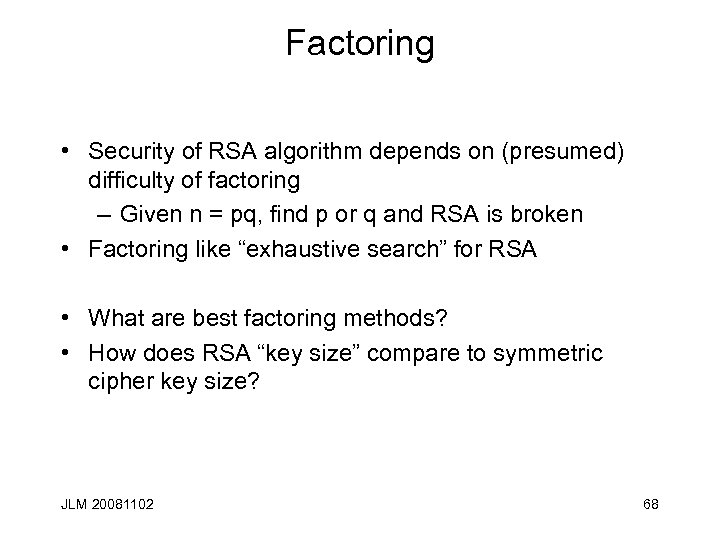 Factoring

• Security of RSA algorithm depends on (presumed) difficulty of factoring
– Given n = pq, find p or q and RSA is broken
• Factoring like “exhaustive search” for RSA

• What are best factoring methods?
• How does RSA “key size” compare to symmetric cipher key size?

JLM 20081102

68